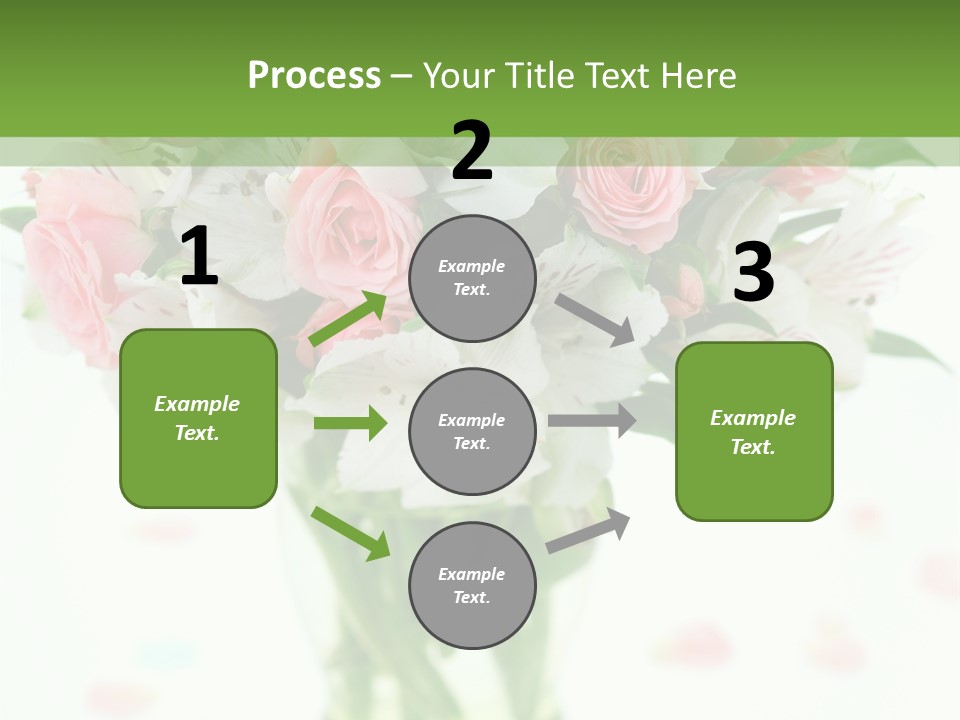 Process – Your Title Text Here

1

Example Text.

2

Example Text.

Example Text.

Example Text.

3

Example Text.